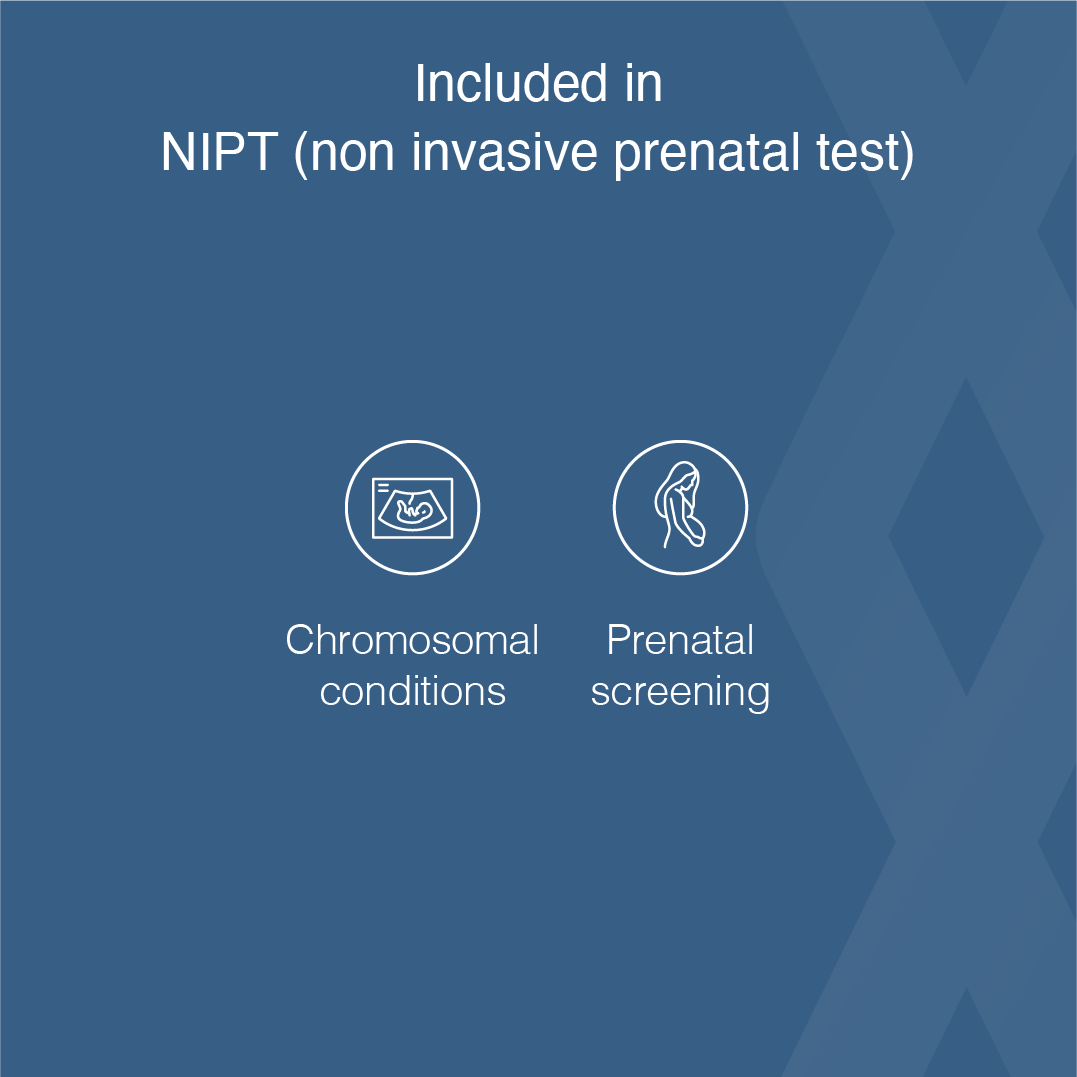 Included in
NIPT (non invasive prenatal test)

Chromosomal conditions

Prenatal screening